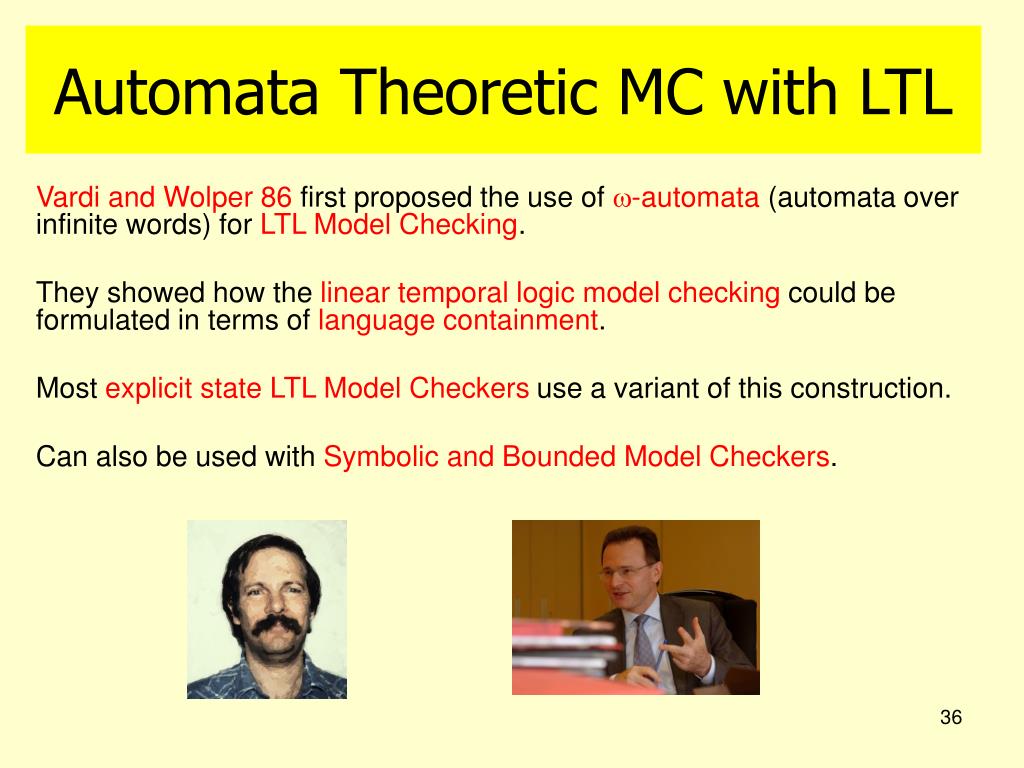 Automata Theoretic MC with LTL

Vardi and Wolper 86 first proposed the use of $\omega$-automata (automata over infinite words) for LTL Model Checking.

They showed how the linear temporal logic model checking could be formulated in terms of language containment.

Most explicit state LTL Model Checkers use a variant of this construction.

Can also be used with Symbolic and Bounded Model Checkers.

36